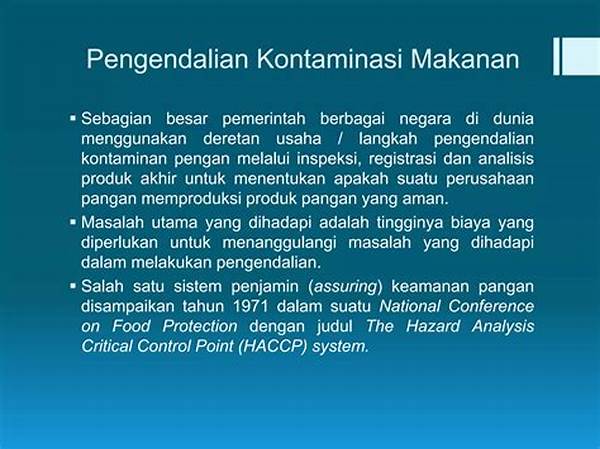 Pengendalian Kontaminasi Makanan

▪ Sebagian besar pemerintah berbagai negara di dunia menggunakan deretan usaha / langkah pengendalian kontaminan pengan melalui inspeksi, registrasi dan analisis produk akhir untuk menentukan apakah suatu perusahaan pangan memproduksi produk pangan yang aman.

▪ Masalah utama yang dihadapi adalah tingginya biaya yang diperlukan untuk menanggulangi masalah yang dihadapi dalam melakukan pengendalian.

▪ Salah satu sistem penjamin (assuring) keamanan pangan disampaikan tahun 1971 dalam suatu National Conference on Food Protection dengan judul The Hazard Analysis Critical Control Point (HACCP) system.